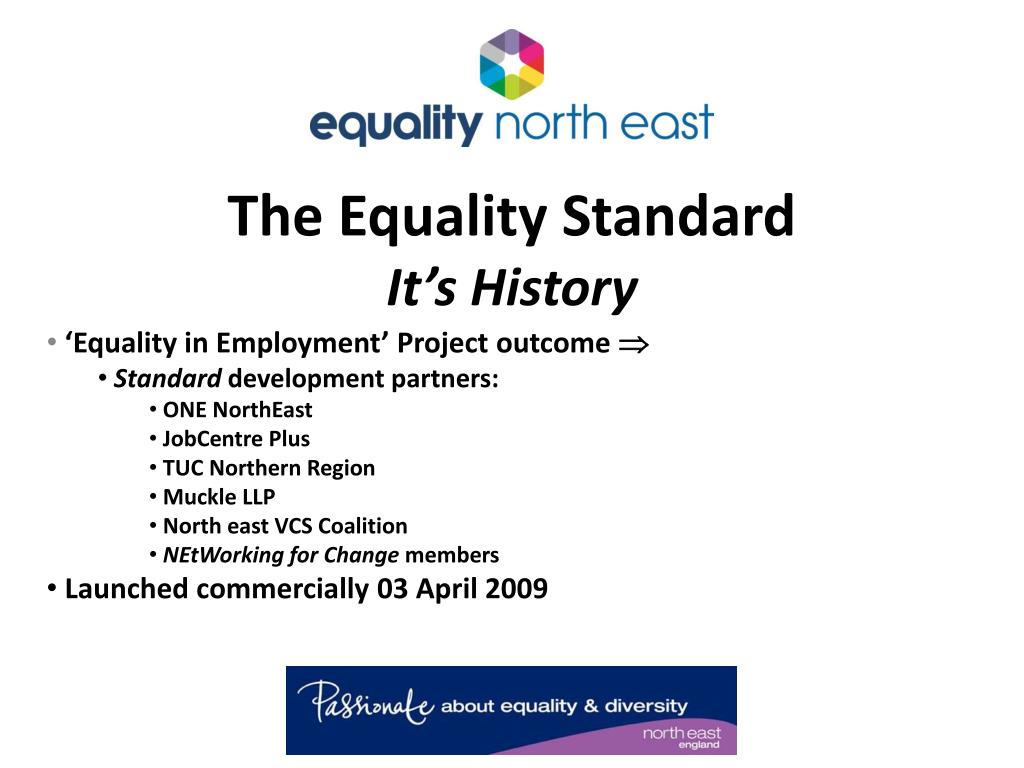 equality north east

The Equality Standard
It’s History

• ‘Equality in Employment’ Project outcome $\Rightarrow$
• Standard development partners:
• ONE NorthEast
• JobCentre Plus
• TUC Northern Region
• Muckle LLP
• North east VCS Coalition
• NEtWorking for Change members
• Launched commercially 03 April 2009

Passionate about equality & diversity
north east
england